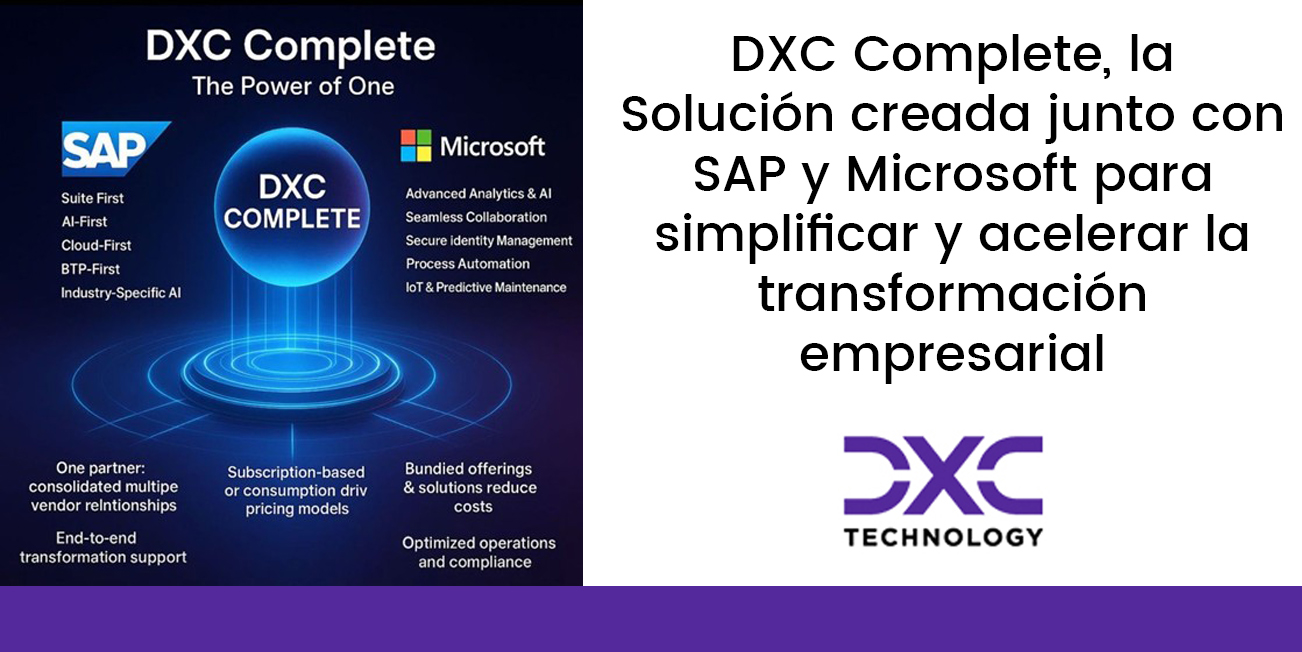 DXC Complete
The Power of One

SAP

Suite First
AI-First
Cloud-First
BTP-First
Industry-Specific AI

DXC COMPLETE

Microsoft

Advanced Analytics & AI
Seamless Collaboration
Secure identity Management
Process Automation
IoT & Predictive Maintenance

One partner: consolidated multipe vendor relntionships

End-to-end transformation support

Subscription-based or consumption driv pricing models

Bundied offerings & solutions reduce costs

Optimized operations and compliance

DXC Complete, la Solución creada junto con SAP y Microsoft para simplificar y acelerar la transformación empresarial

DXC
TECHNOLOGY